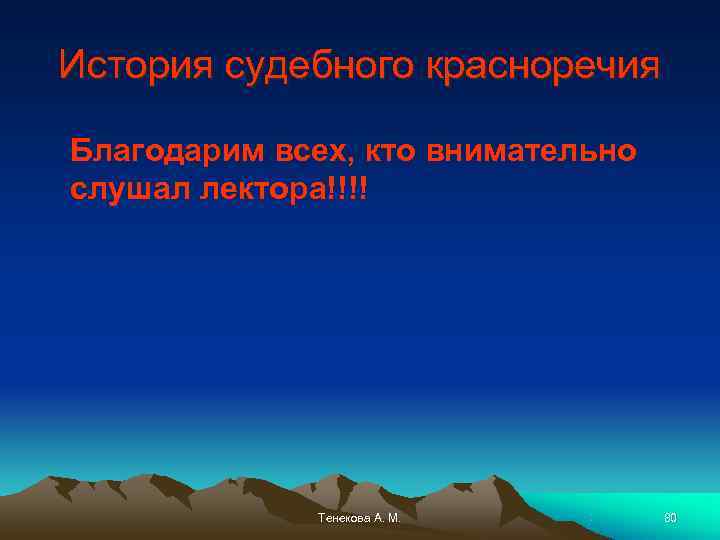 История судебного красноречия

Благодарим всех, кто внимательно слушал лектора!!!!

Тенекова А. М.

80